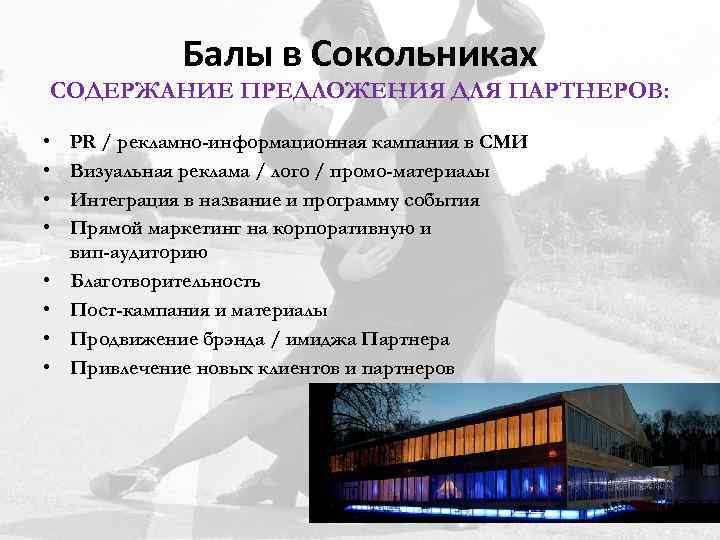 Балы в Сокольниках
СОДЕРЖАНИЕ ПРЕДЛОЖЕНИЯ ДЛЯ ПАРТНЕРОВ:

• PR / рекламно-информационная кампания в СМИ
• Визуальная реклама / лого / промо-материалы
• Интеграция в название и программу события
• Прямой маркетинг на корпоративную и вип-аудиторию
• Благотворительность
• Пост-кампания и материалы
• Продвижение брэнда / имиджа Партнера
• Привлечение новых клиентов и партнеров